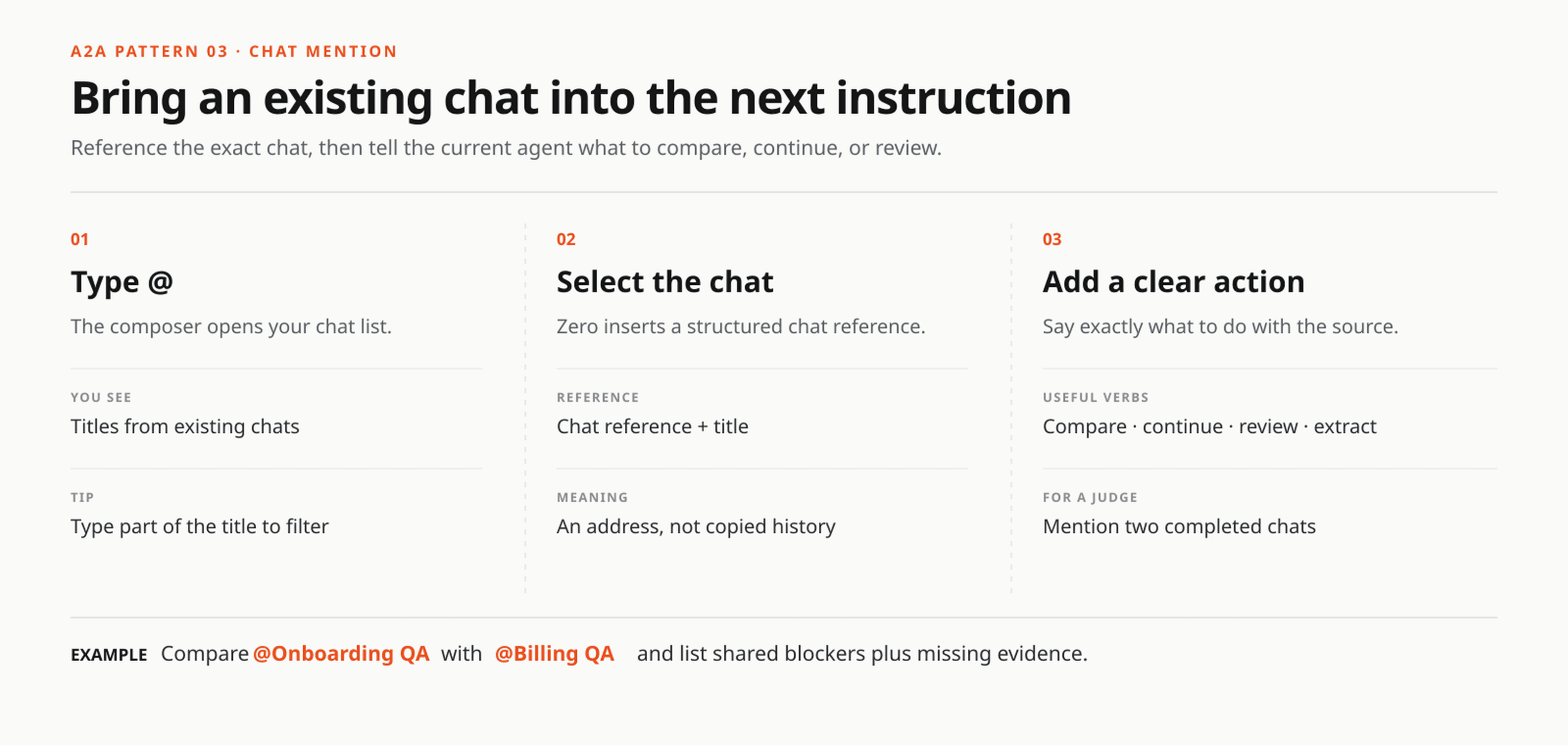 A2A PATTERN 03 · CHAT MENTION

Bring an existing chat into the next instruction

Reference the exact chat, then tell the current agent what to compare, continue, or review.

01

Type @

The composer opens your chat list.

YOU SEE

Titles from existing chats

TIP

Type part of the title to filter

02

Select the chat

Zero inserts a structured chat reference.

REFERENCE

Chat reference + title

MEANING

An address, not copied history

03

Add a clear action

Say exactly what to do with the source.

USEFUL VERBS

Compare · continue · review · extract

FOR A JUDGE

Mention two completed chats

EXAMPLE Compare @Onboarding QA with @Billing QA and list shared blockers plus missing evidence.